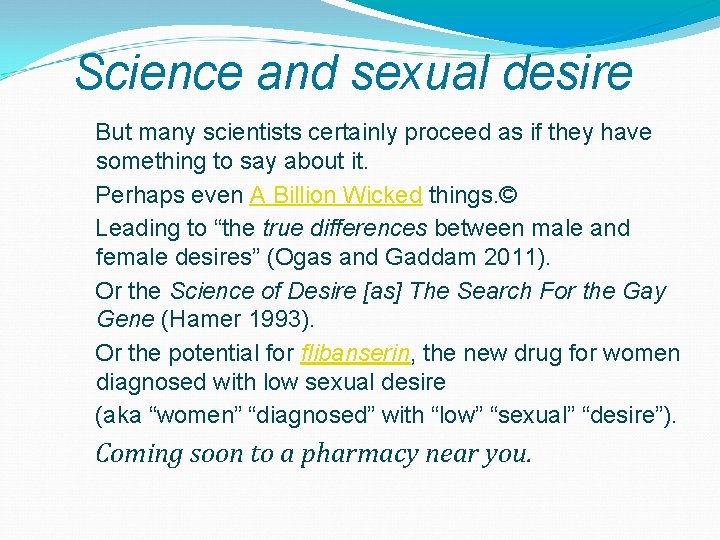 Science and sexual desire

But many scientists certainly proceed as if they have something to say about it.

Perhaps even A Billion Wicked things.©

Leading to “the true differences between male and female desires” (Ogas and Gaddam 2011).

Or the Science of Desire [as] The Search For the Gay Gene (Hamer 1993).

Or the potential for flibanserin, the new drug for women diagnosed with low sexual desire

(aka “women” “diagnosed” with “low” “sexual” “desire”).

Coming soon to a pharmacy near you.